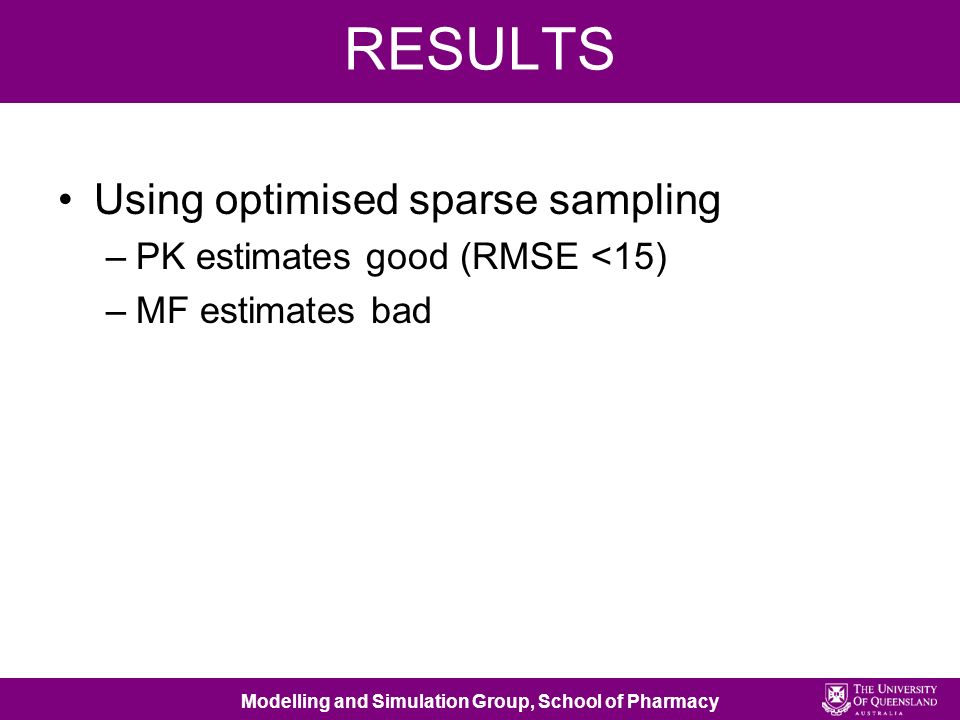 RESULTS

• Using optimised sparse sampling
– PK estimates good (RMSE <15)
– MF estimates bad

Modelling and Simulation Group, School of Pharmacy

THE UNIVERSITY OF QUEENSLAND AUSTRALIA